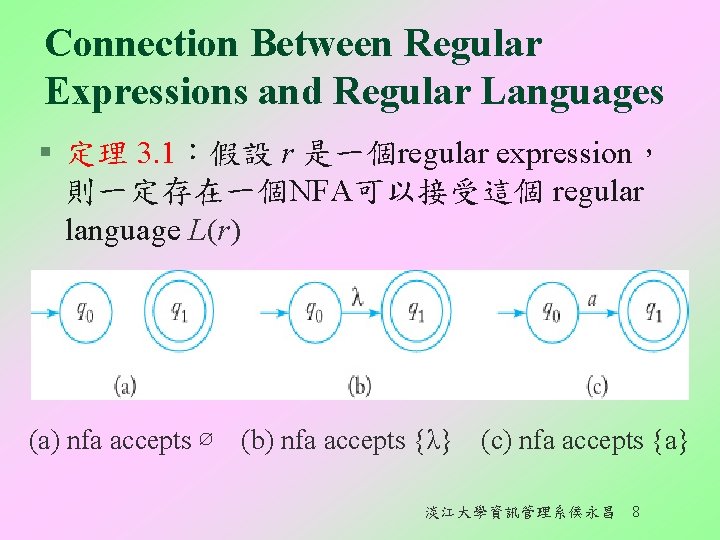 Connection Between Regular Expressions and Regular Languages

▪ 定理 3.1：假設 $r$ 是一個regular expression，則一定存在一個NFA可以接受這個 regular language $L(r)$

$q_0$ $q_1$
(a)

$q_0$ $\lambda$ $q_1$
(b)

$q_0$ $a$ $q_1$
(c)

(a) nfa accepts $\varnothing$ (b) nfa accepts $\{\lambda\}$ (c) nfa accepts $\{a\}$

淡江大學資訊管理系侯永昌 8